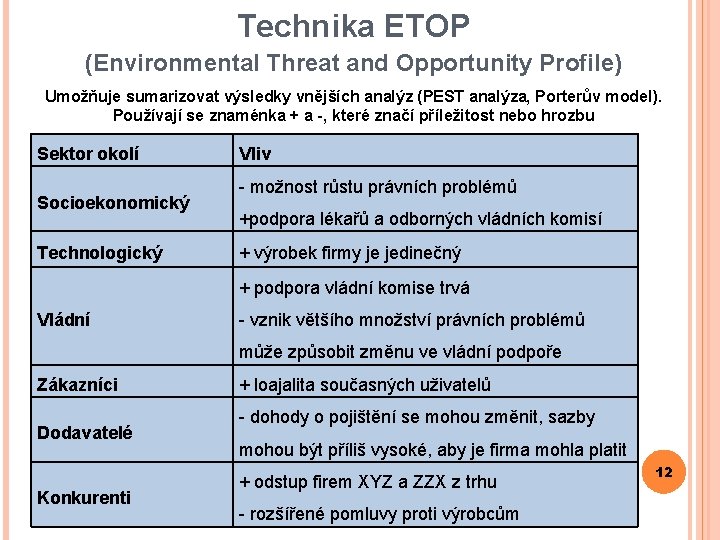 Technika ETOP

(Environmental Threat and Opportunity Profile)

Umožňuje sumarizovat výsledky vnějších analýz (PEST analýza, Porterův model). Používají se znaménka + a -, které značí příležitost nebo hrozbu

| Sektor okolí | Vliv |
|---|---|
| Socioekonomický | - možnost růstu právních problémů +podpora lékařů a odborných vládních komisí |
| Technologický | + výrobek firmy je jedinečný |
| Vládní | + podpora vládní komise trvá - vznik většího množství právních problémů může způsobit změnu ve vládní podpoře |
| Zákazníci | + loajalita současných uživatelů |
| Dodavatelé | - dohody o pojištění se mohou změnit, sazby mohou být příliš vysoké, aby je firma mohla platit |
| Konkurenti | + odstup firem XYZ a ZZX z trhu - rozšířené pomluvy proti výrobcům |

12